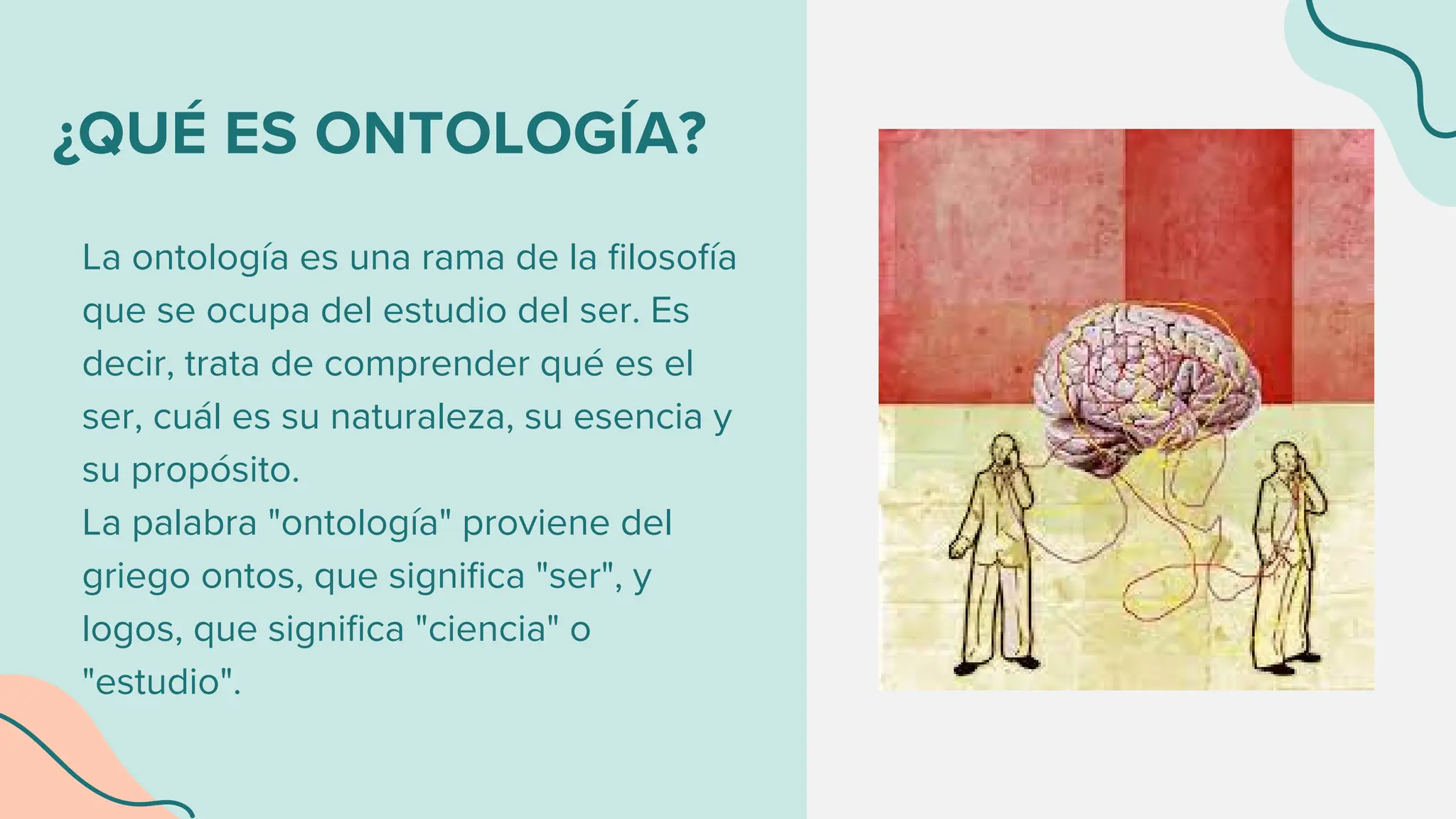 ¿QUÉ ES ONTOLOGÍA?

La ontología es una rama de la filosofía que se ocupa del estudio del ser. Es decir, trata de comprender qué es el ser, cuál es su naturaleza, su esencia y su propósito.
La palabra "ontología" proviene del griego ontos, que significa "ser", y logos, que significa "ciencia" o "estudio".